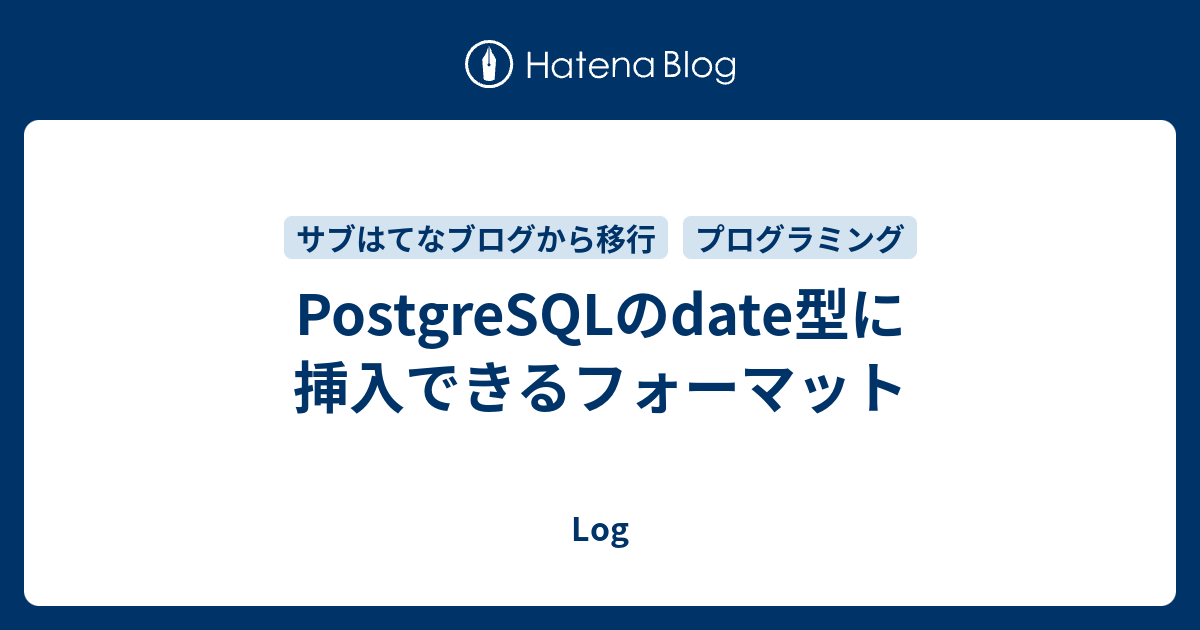 Hatena Blog

サブはてなブログから移行

プログラミング

PostgreSQLのdate型に挿入できるフォーマット

Log